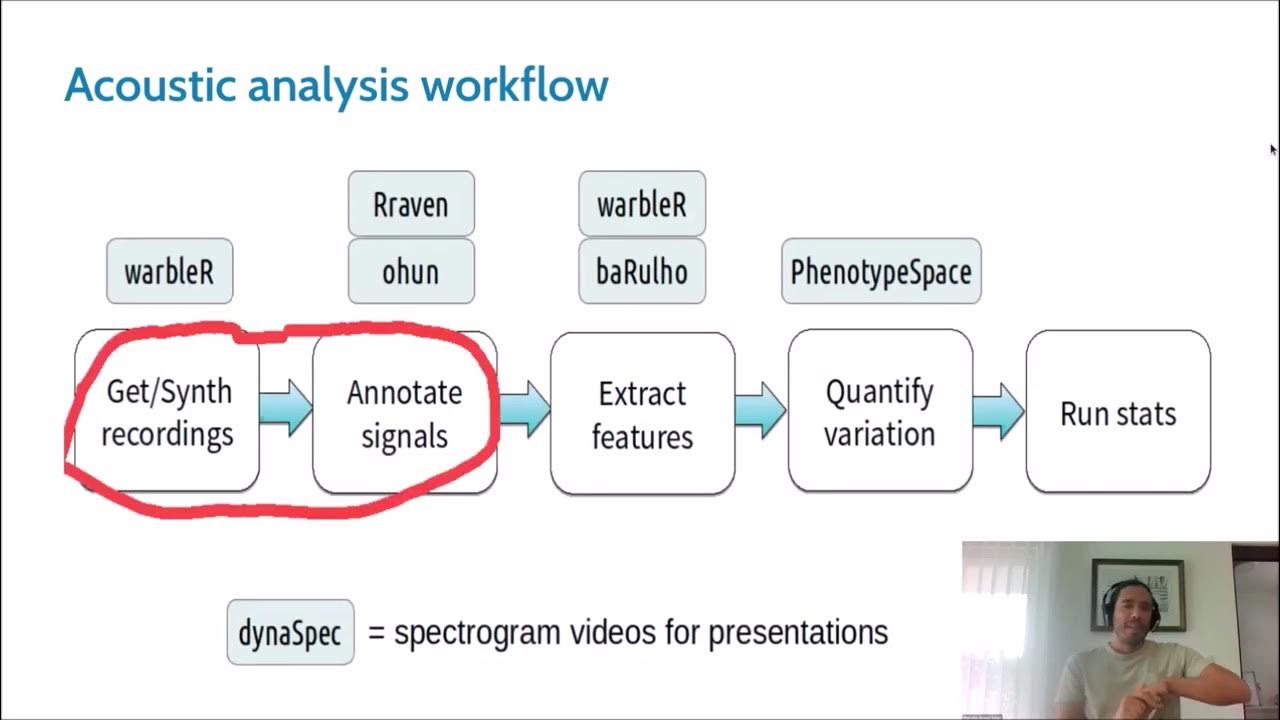 Acoustic analysis workflow

warbleR

Rraven

ohun

warbleR

baRulho

PhenotypeSpace

Get/Synth recordings

Annotate signals

Extract features

Quantify variation

Run stats

dynaSpec = spectrogram videos for presentations